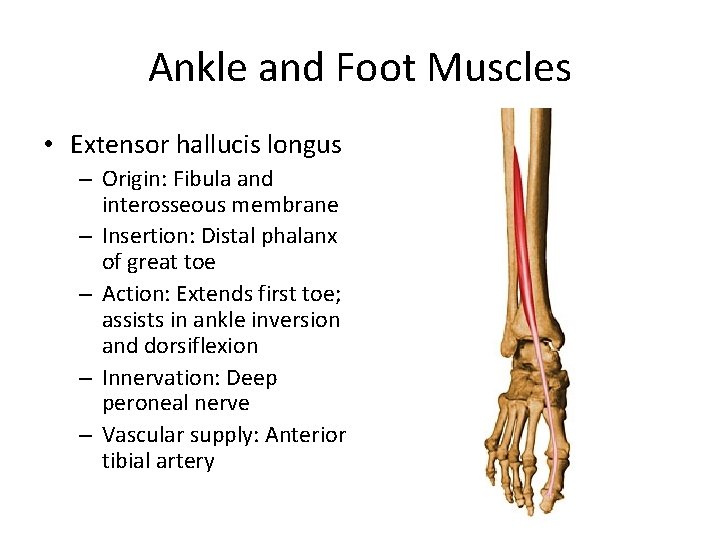 Ankle and Foot Muscles

• Extensor hallucis longus
– Origin: Fibula and interosseous membrane
– Insertion: Distal phalanx of great toe
– Action: Extends first toe; assists in ankle inversion and dorsiflexion
– Innervation: Deep peroneal nerve
– Vascular supply: Anterior tibial artery